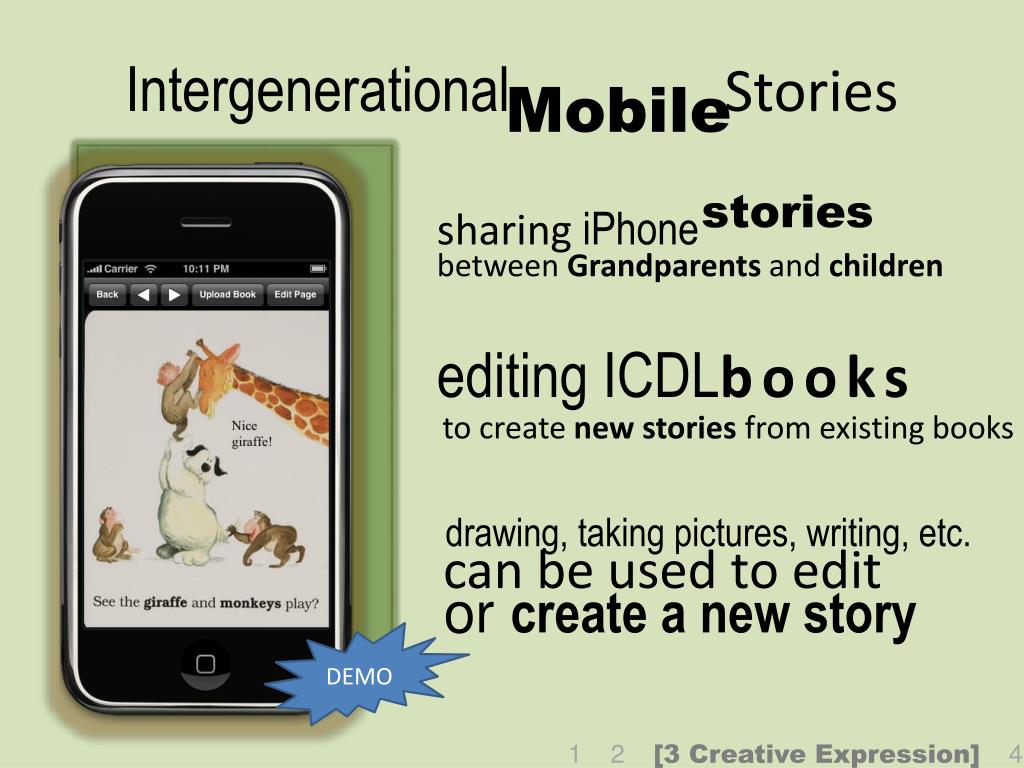 Intergenerational Mobile Stories

Carrier 10:11 PM

Back Upload Book Edit Page

Nice giraffe!

See the giraffe and monkeys play?

DEMO

sharing iPhone stories
between Grandparents and children

editing ICDL books
to create new stories from existing books

drawing, taking pictures, writing, etc.
can be used to edit
or create a new story

1 2 [3 Creative Expression] 4